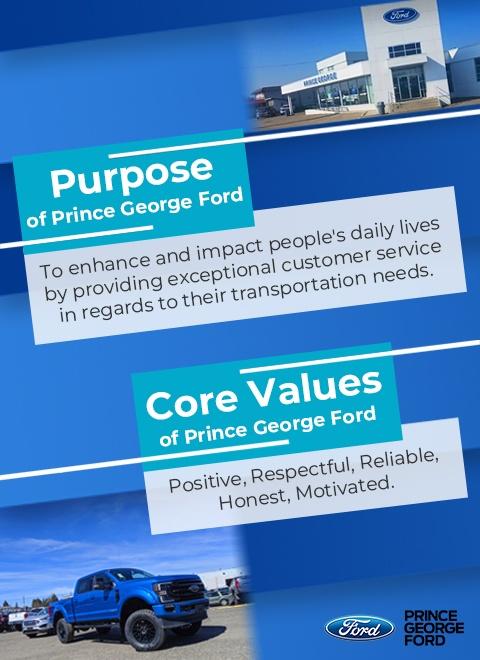 Ford

PRINCE GEORGE

Purpose
of Prince George Ford

To enhance and impact people's daily lives by providing exceptional customer service in regards to their transportation needs.

Core Values
of Prince George Ford

Positive, Respectful, Reliable, Honest, Motivated.

Ford

PRINCE GEORGE FORD